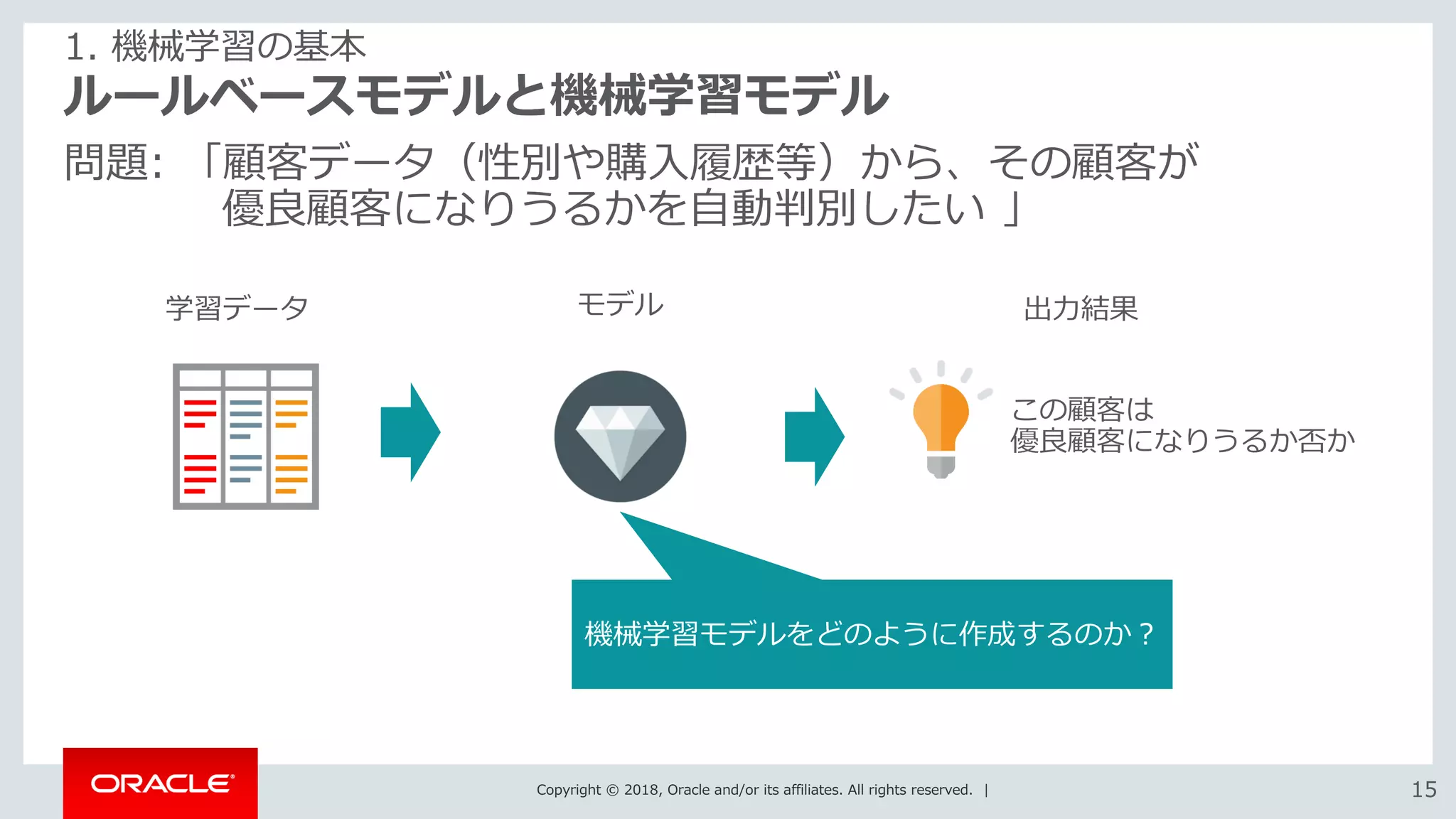 1. 機械学習の基本
ルールベースモデルと機械学習モデル

問題: 「顧客データ(性別や購入履歴等)から、その顧客が優良顧客になりうるかを自動判別したい 」

学習データ

モデル

出力結果

この顧客は
優良顧客になりうるか否か

機械学習モデルをどのように作成するのか?

ORACLE

Copyright © 2018, Oracle and/or its affiliates. All rights reserved. |

15